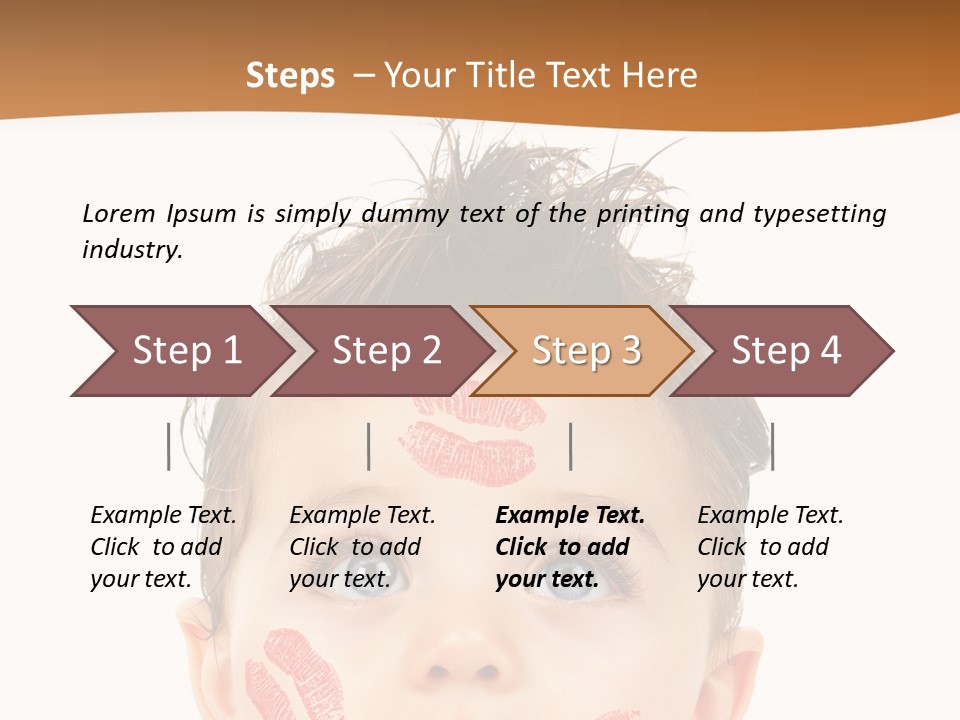 Steps – Your Title Text Here

Lorem Ipsum is simply dummy text of the printing and typesetting industry.

Step 1

Step 2

Step 3

Step 4

Example Text. Click to add your text.

Example Text. Click to add your text.

Example Text. Click to add your text.

Example Text. Click to add your text.